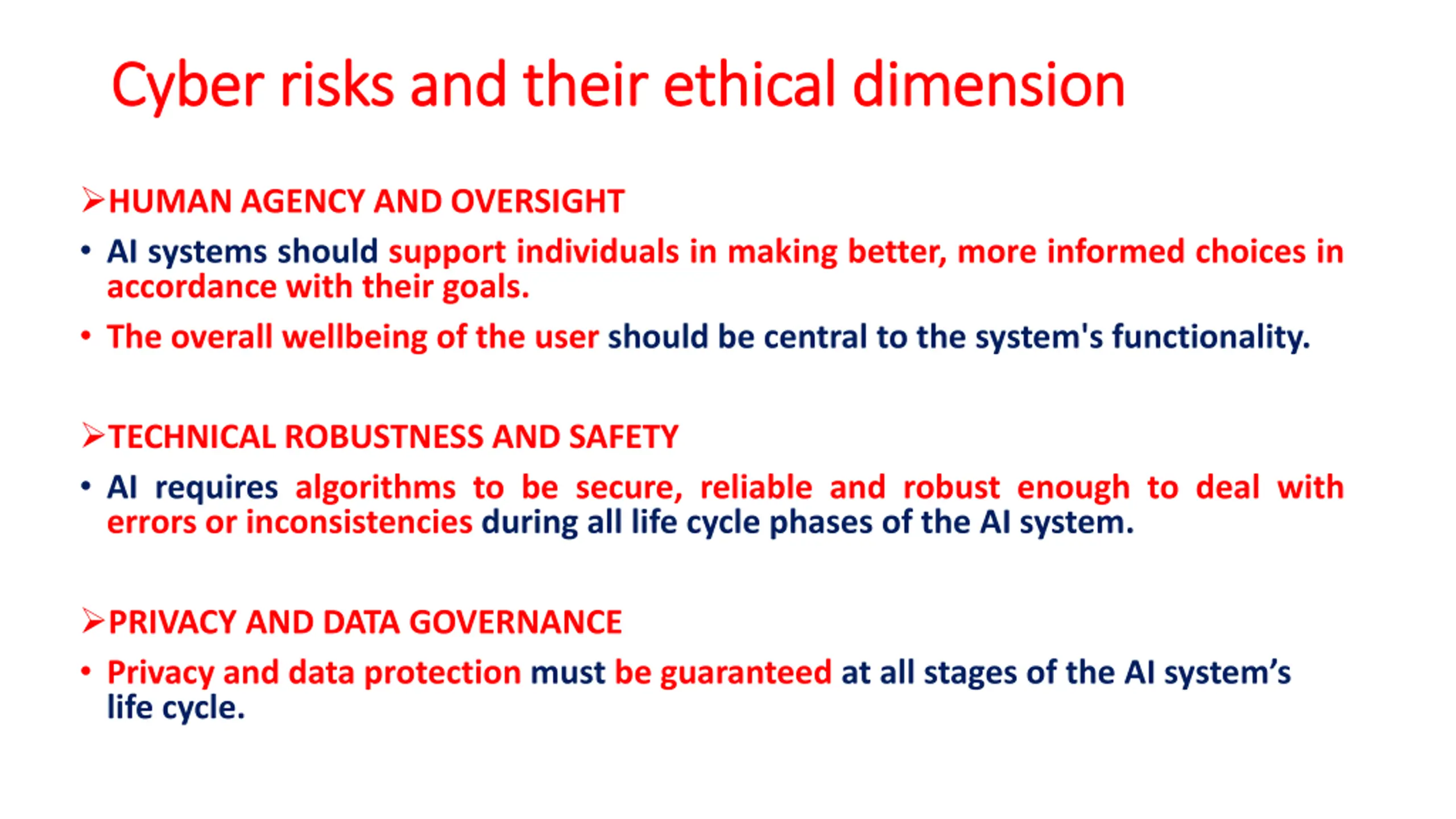 Cyber risks and their ethical dimension

➢HUMAN AGENCY AND OVERSIGHT

• AI systems should support individuals in making better, more informed choices in accordance with their goals.

• The overall wellbeing of the user should be central to the system's functionality.

➢TECHNICAL ROBUSTNESS AND SAFETY

• AI requires algorithms to be secure, reliable and robust enough to deal with errors or inconsistencies during all life cycle phases of the AI system.

➢PRIVACY AND DATA GOVERNANCE

• Privacy and data protection must be guaranteed at all stages of the AI system's life cycle.